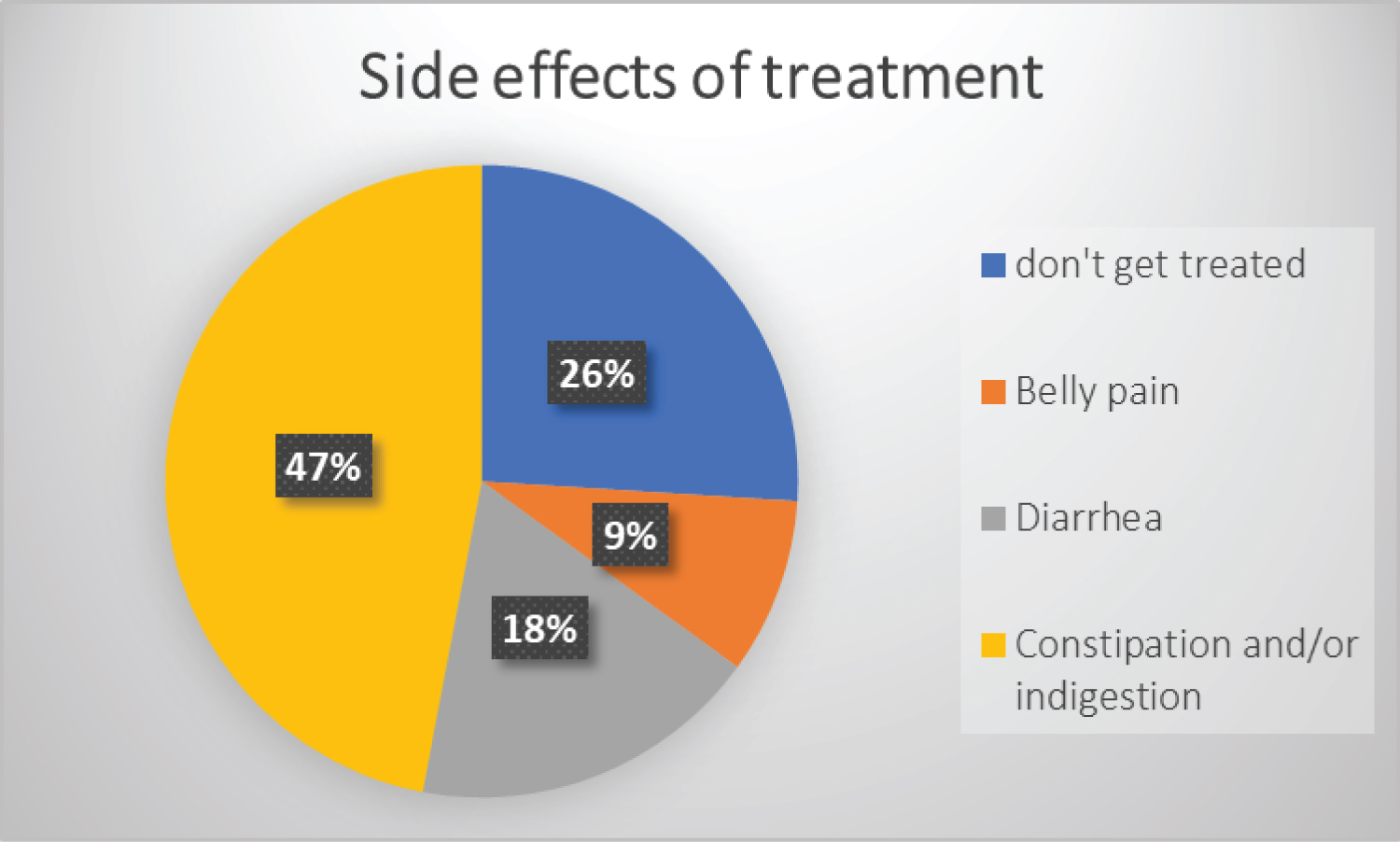 Side effects of treatment

26%

9%

18%

47%

don't get treated

Belly pain

Diarrhea

Constipation and/or indigestion